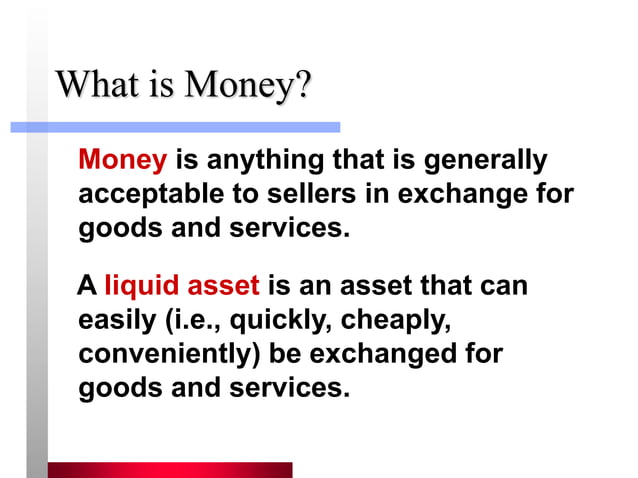 What is Money?

Money is anything that is generally acceptable to sellers in exchange for goods and services.

A liquid asset is an asset that can easily (i.e., quickly, cheaply, conveniently) be exchanged for goods and services.